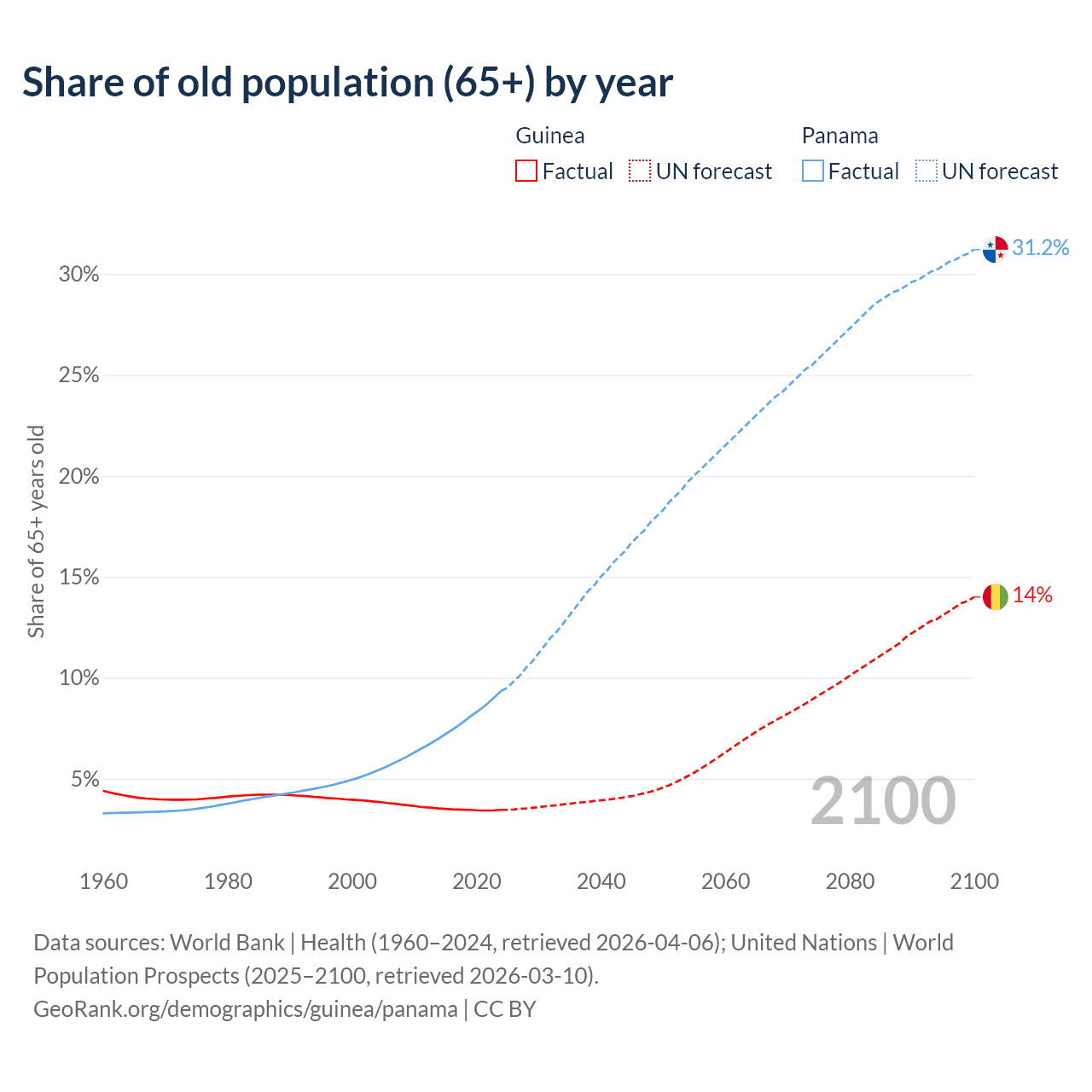 Share of old population (65+) by year

Guinea
Factual
UN forecast

Panama
Factual
UN forecast

Share of 65+ years old

30%
25%
20%
15%
10%
5%

31.2%
14%

2100

1960
1980
2000
2020
2040
2060
2080
2100

Data sources: World Bank | Health (1960–2024, retrieved 2026-04-06); United Nations | World Population Prospects (2025–2100, retrieved 2026-03-10).
GeoRank.org/demographics/guinea/panama | CC BY